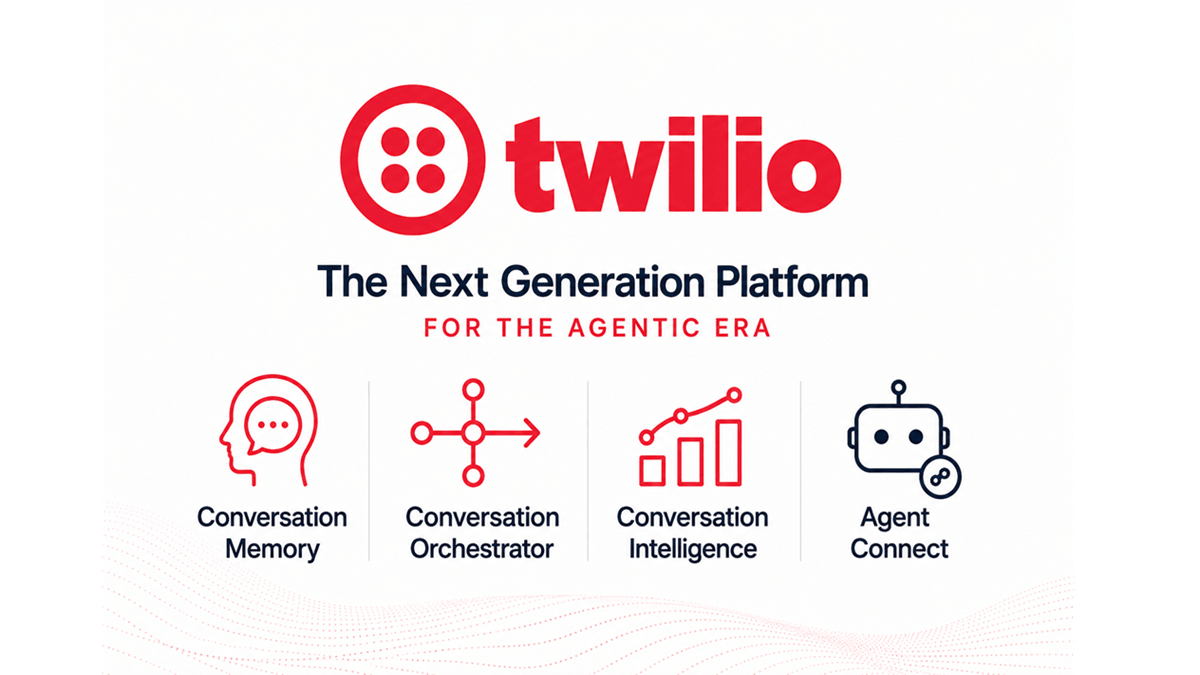 twilio

The Next Generation Platform

FOR THE AGENTIC ERA

Conversation Memory

Conversation Orchestrator

Conversation Intelligence

Agent Connect